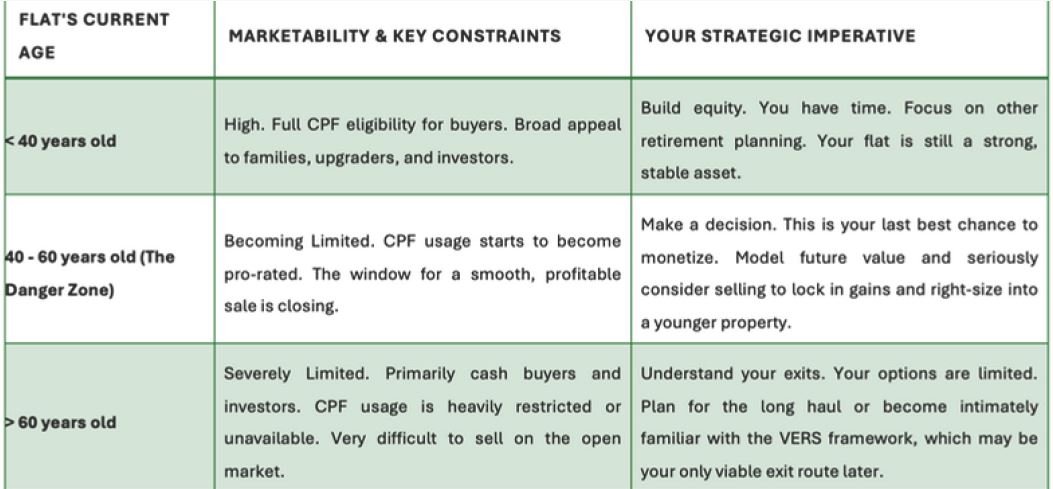 | FLAT'S CURRENT AGE | MARKETABILITY & KEY CONSTRAINTS | YOUR STRATEGIC IMPERATIVE |
|---|---|---|
| < 40 years old | High. Full CPF eligibility for buyers. Broad appeal to families, upgraders, and investors. | Build equity. You have time. Focus on other retirement planning. Your flat is still a strong, stable asset. |
| 40 - 60 years old (The Danger Zone) | Becoming Limited. CPF usage starts to become pro-rated. The window for a smooth, profitable sale is closing. | Make a decision. This is your last best chance to monetize. Model future value and seriously consider selling to lock in gains and right-size into a younger property. |
| > 60 years old | Severely Limited. Primarily cash buyers and investors. CPF usage is heavily restricted or unavailable. Very difficult to sell on the open market. | Understand your exits. Your options are limited. Plan for the long haul or become intimately familiar with the VERS framework, which may be your only viable exit route later. |